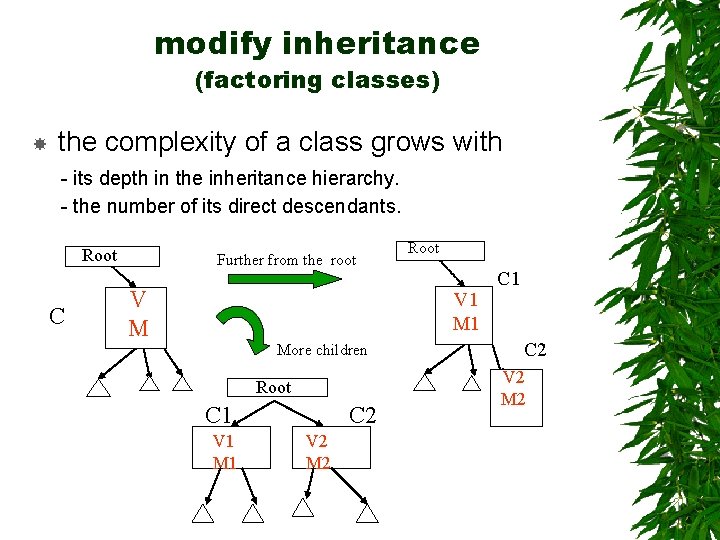 modify inheritance
(factoring classes)

the complexity of a class grows with
- its depth in the inheritance hierarchy.
- the number of its direct descendants.

Root
C
V
M

Further from the root

More children

Root
C1
V1
M1
C2
V2
M2

Root
C1
C2
V1
M1
V2
M2